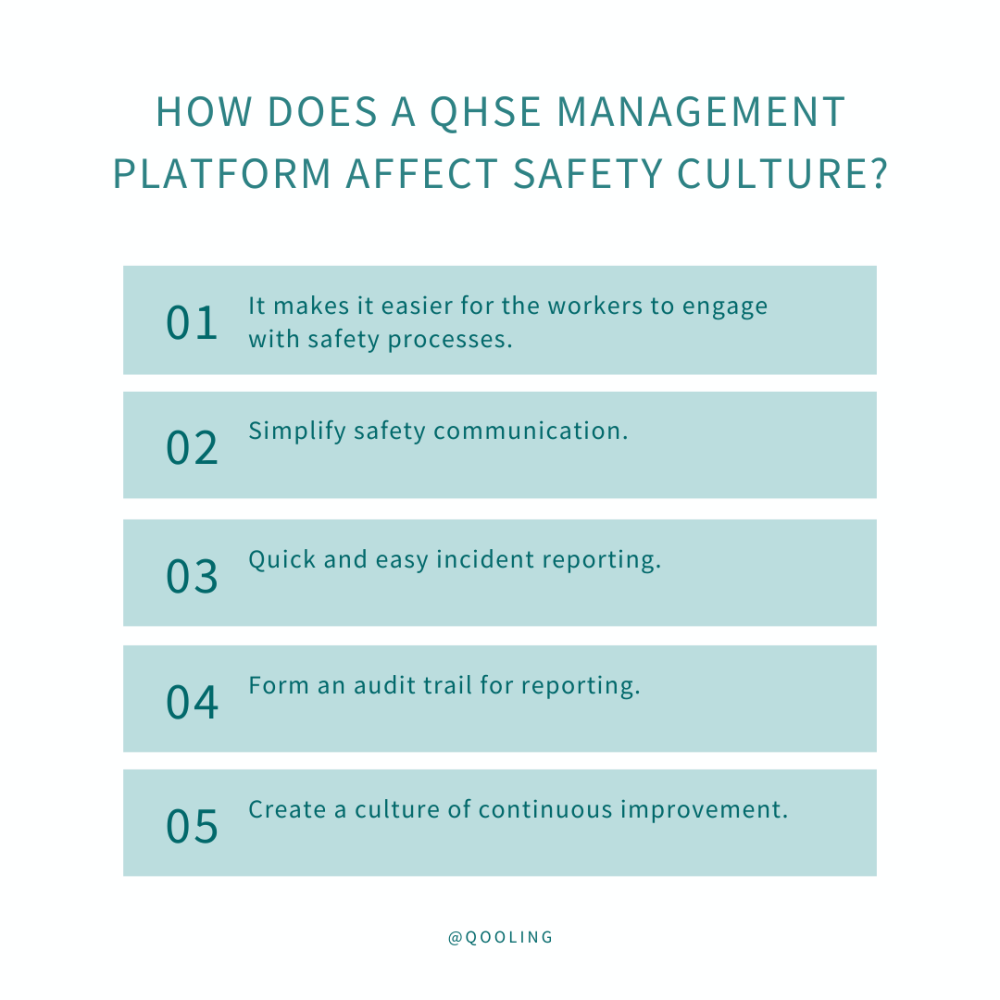 HOW DOES A QHSE MANAGEMENT PLATFORM AFFECT SAFETY CULTURE?

01 It makes it easier for the workers to engage with safety processes.

02 Simplify safety communication.

03 Quick and easy incident reporting.

04 Form an audit trail for reporting.

05 Create a culture of continuous improvement.

@QOOLING